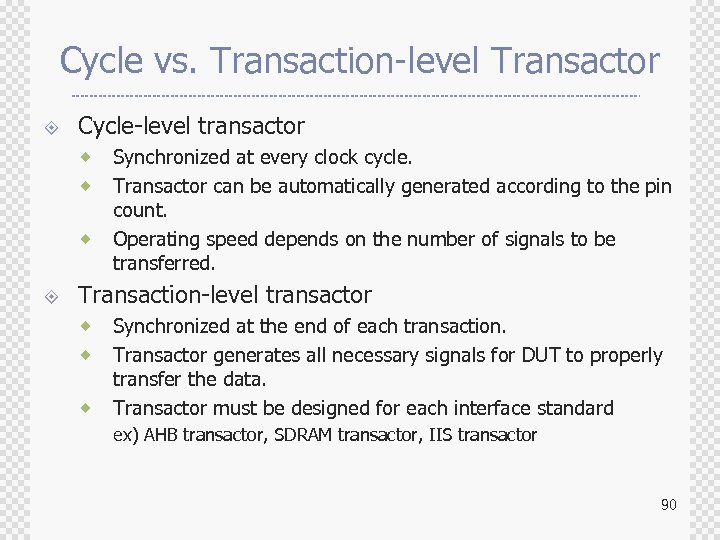 Cycle vs. Transaction-level Transactor

Cycle-level transactor

Synchronized at every clock cycle.

Transactor can be automatically generated according to the pin count.

Operating speed depends on the number of signals to be transferred.

Transaction-level transactor

Synchronized at the end of each transaction.

Transactor generates all necessary signals for DUT to properly transfer the data.

Transactor must be designed for each interface standard
ex) AHB transactor, SDRAM transactor, IIS transactor

90